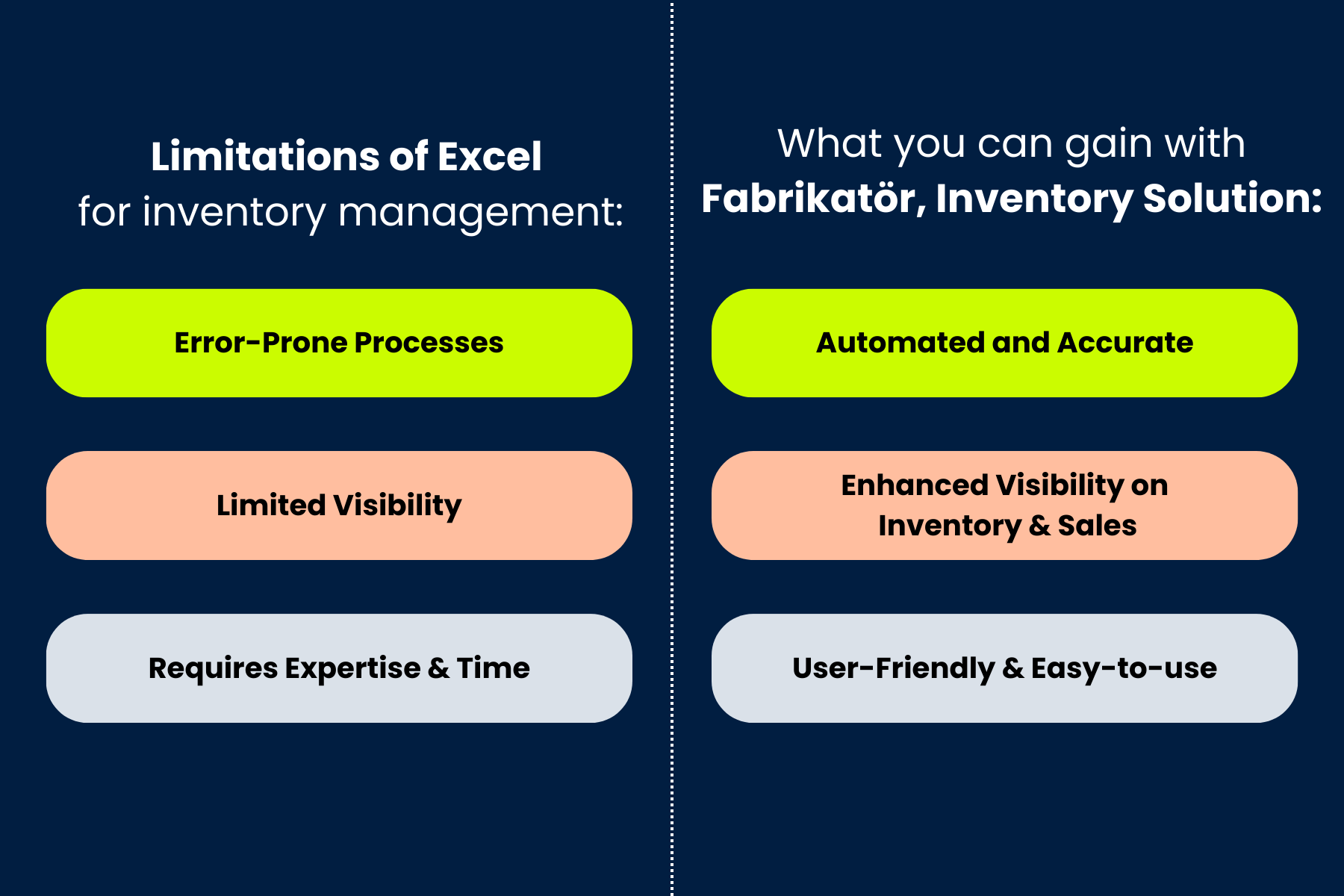 Limitations of Excel
for inventory management:

Error-Prone Processes

Limited Visibility

Requires Expertise & Time

What you can gain with
Fabrikatör, Inventory Solution:

Automated and Accurate

Enhanced Visibility on Inventory & Sales

User-Friendly & Easy-to-use